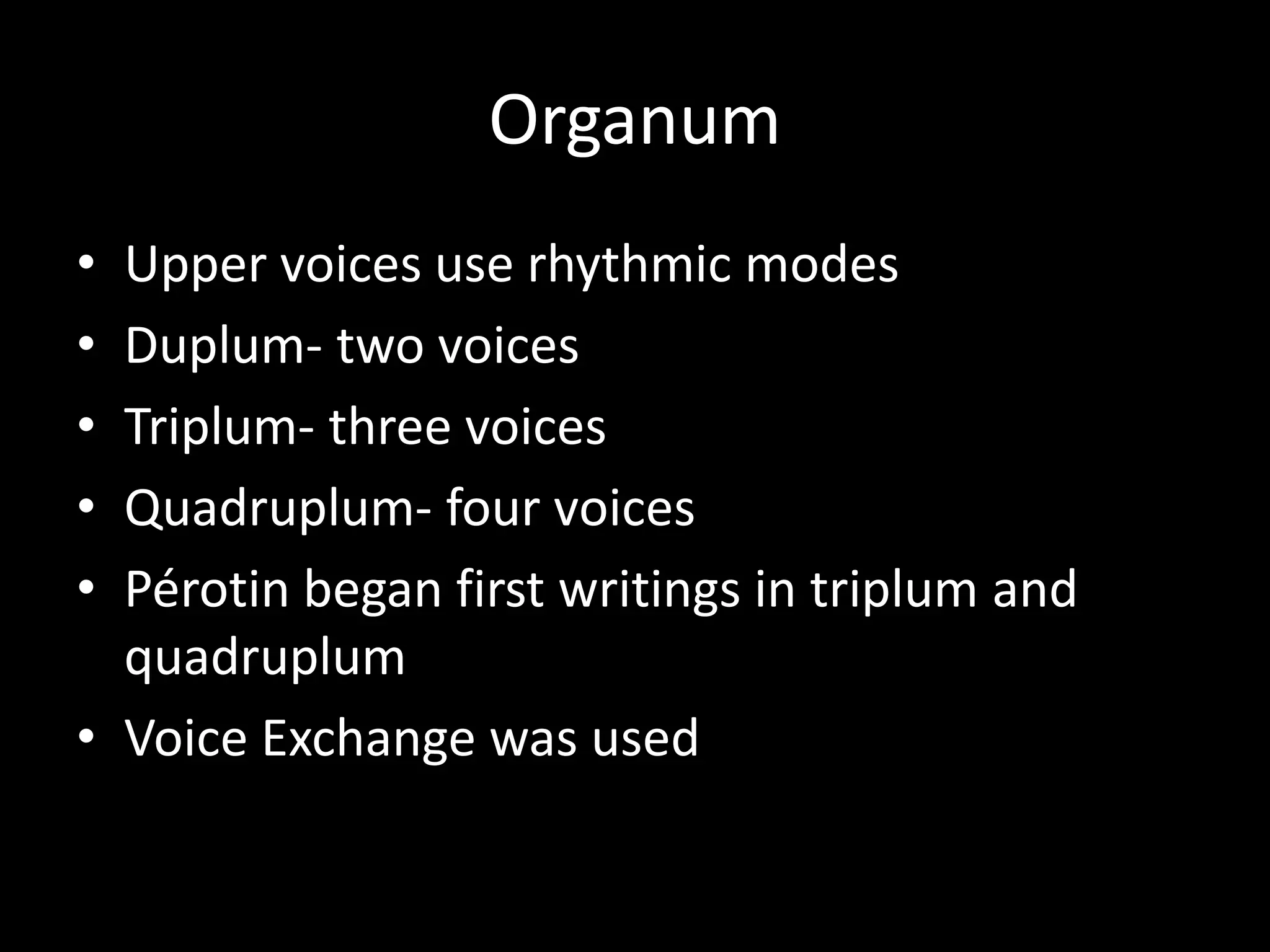 Organum

• Upper voices use rhythmic modes
• Duplum- two voices
• Triplum- three voices
• Quadruplum- four voices
• Pérotin began first writings in triplum and quadruplum
• Voice Exchange was used